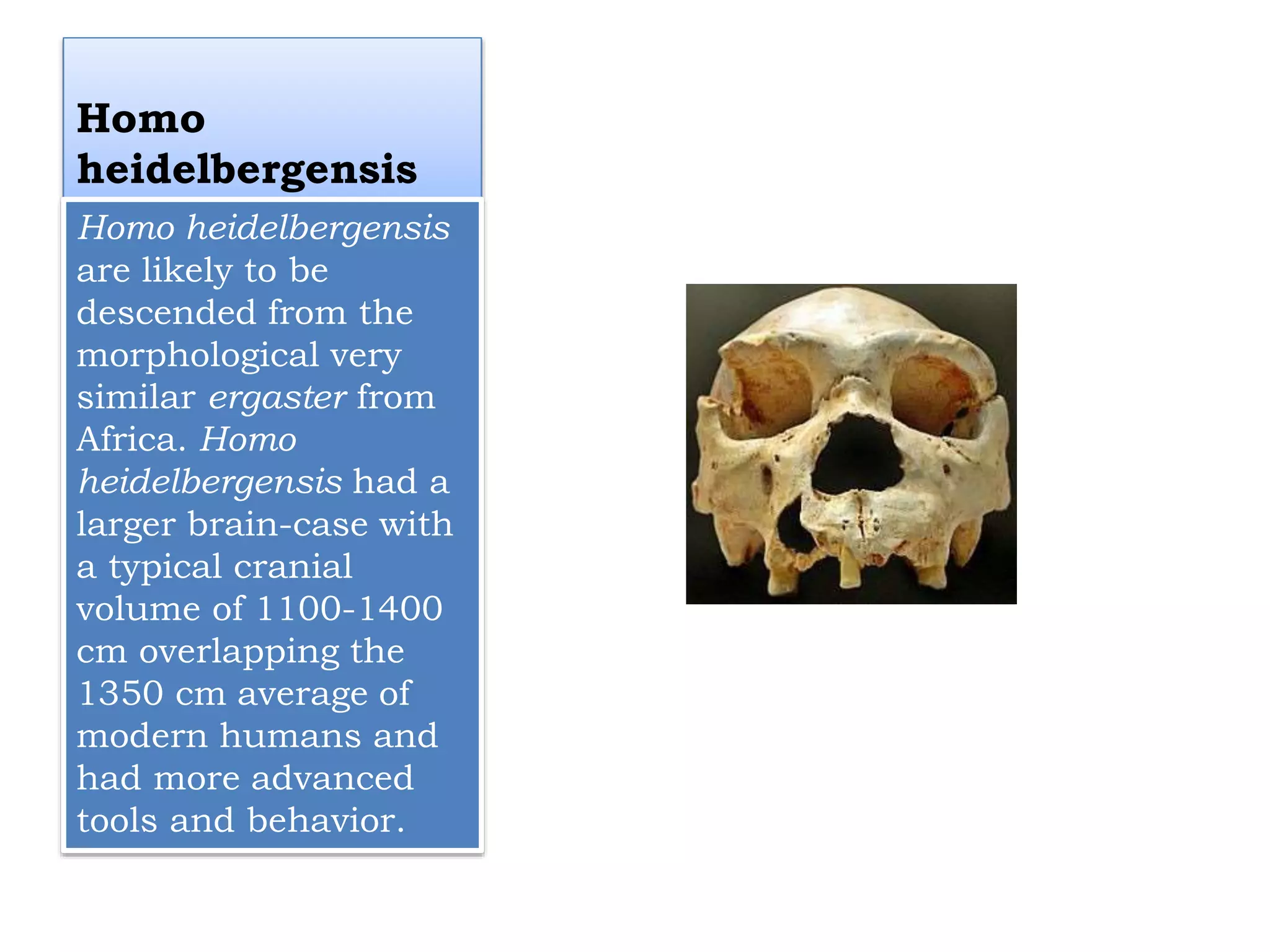 Homo heidelbergensis

Homo heidelbergensis are likely to be descended from the morphological very similar ergaster from Africa. Homo heidelbergensis had a larger brain-case with a typical cranial volume of 1100-1400 cm overlapping the 1350 cm average of modern humans and had more advanced tools and behavior.